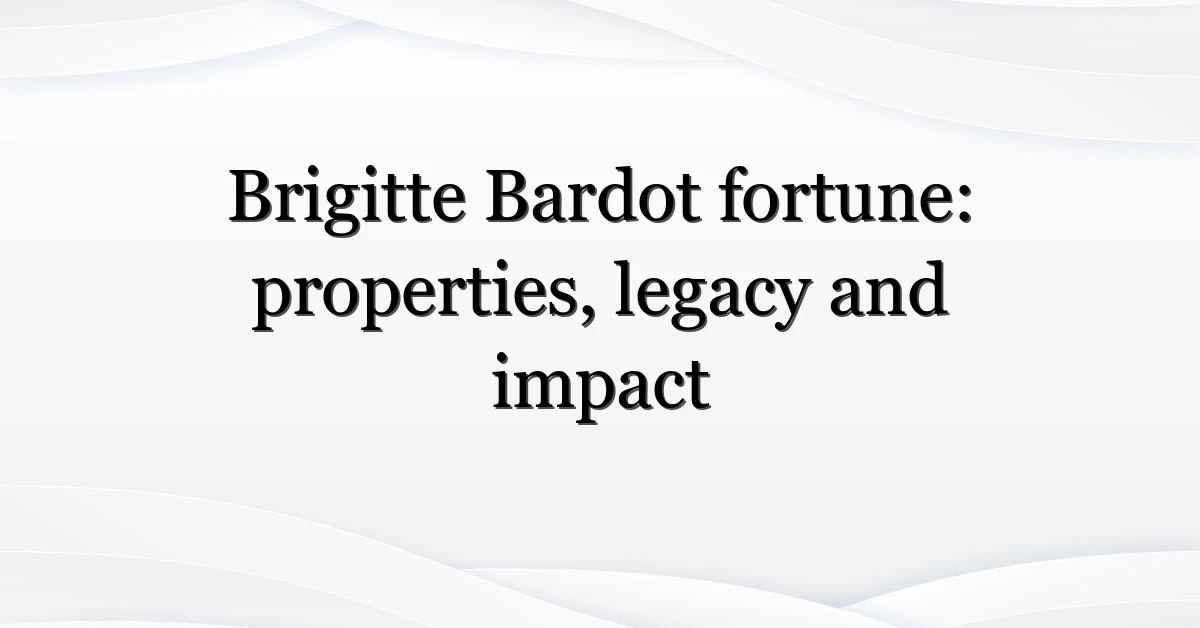 Brigitte Bardot fortune: properties, legacy and impact